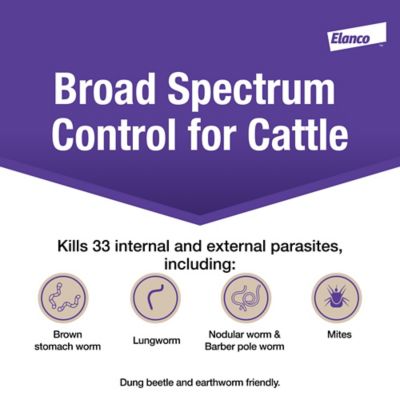 Elanco

Broad Spectrum Control for Cattle

Kills 33 internal and external parasites, including:

Brown stomach worm

Lungworm

Nodular worm & Barber pole worm

Mites

Dung beetle and earthworm friendly.